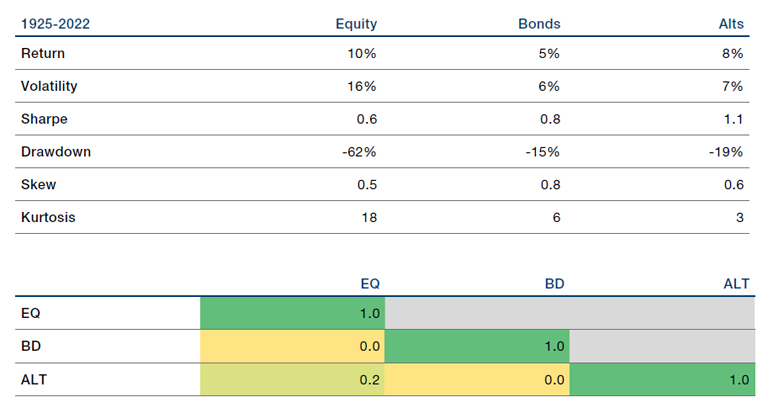 | 1925-2022 | Equity | Bonds | Alts |
|---|---|---|---|
| Return | 10% | 5% | 8% |
| Volatility | 16% | 6% | 7% |
| Sharpe | 0.6 | 0.8 | 1.1 |
| Drawdown | -62% | -15% | -19% |
| Skew | 0.5 | 0.8 | 0.6 |
| Kurtosis | 18 | 6 | 3 |

| | EQ | BD | ALT |
|---|---|---|---|
| EQ | 1.0 | | |
| BD | 0.0 | 1.0 | |
| ALT | 0.2 | 0.0 | 1.0 |